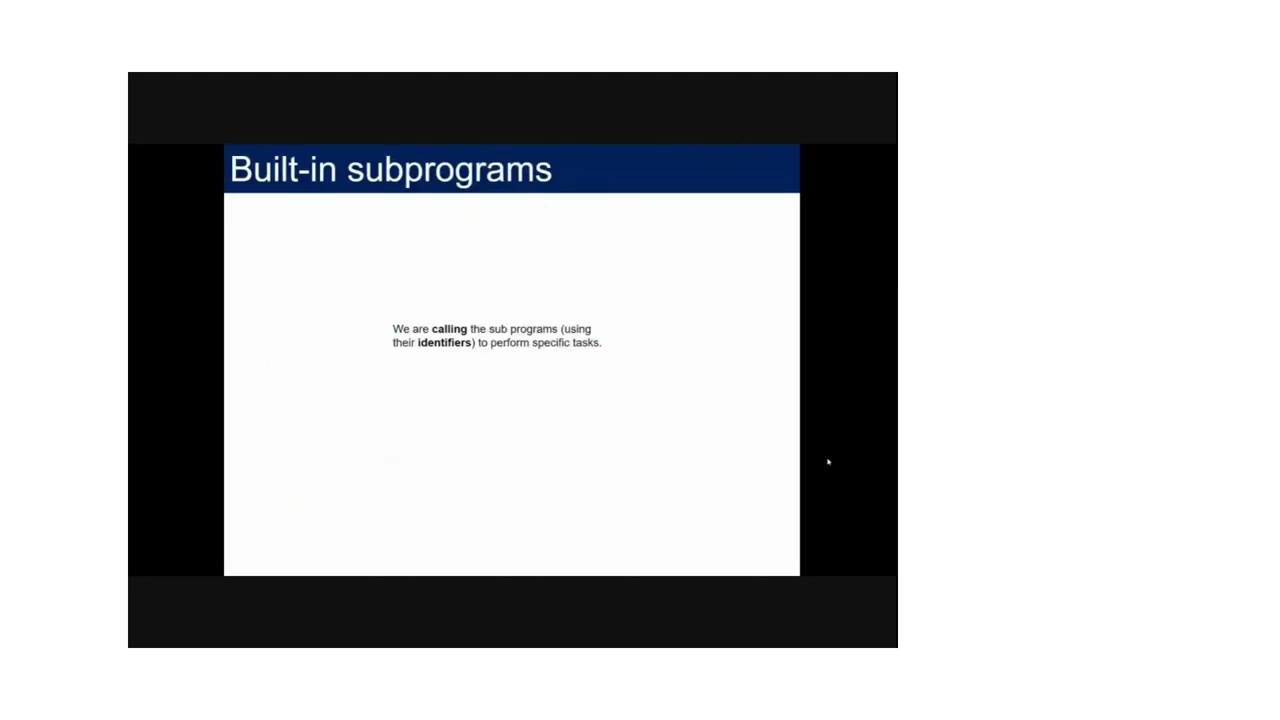 Built-in subprograms

We are calling the sub programs (using their identifiers) to perform specific tasks.